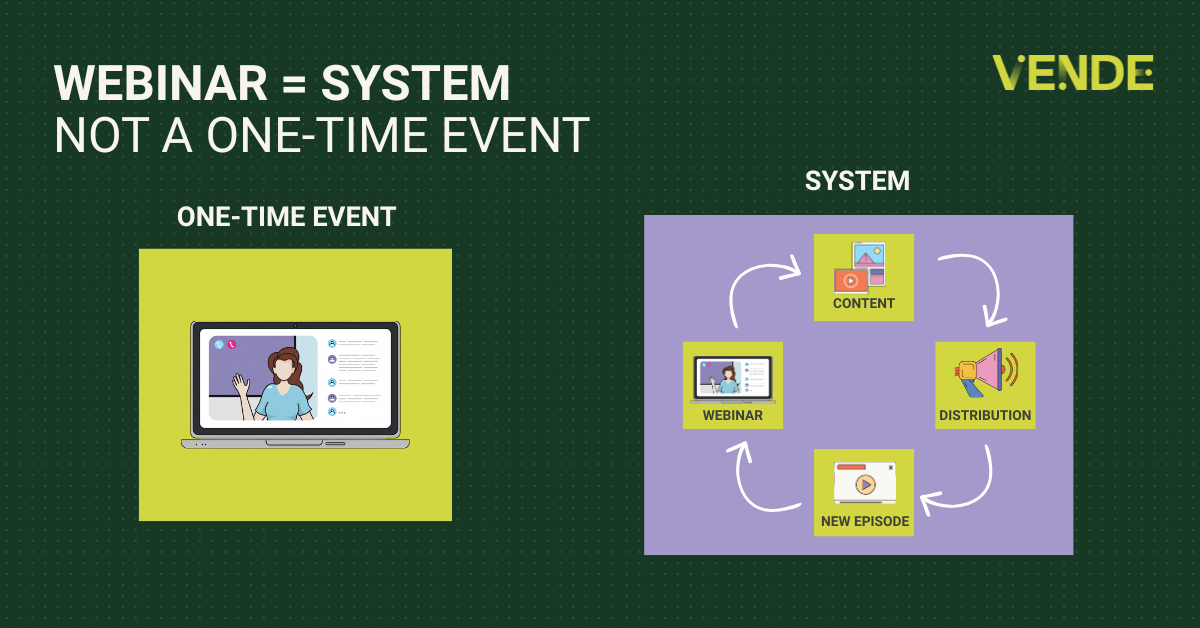 WEBINAR = SYSTEM
NOT A ONE-TIME EVENT

VENDE

ONE-TIME EVENT

SYSTEM

CONTENT

DISTRIBUTION

NEW EPISODE

WEBINAR